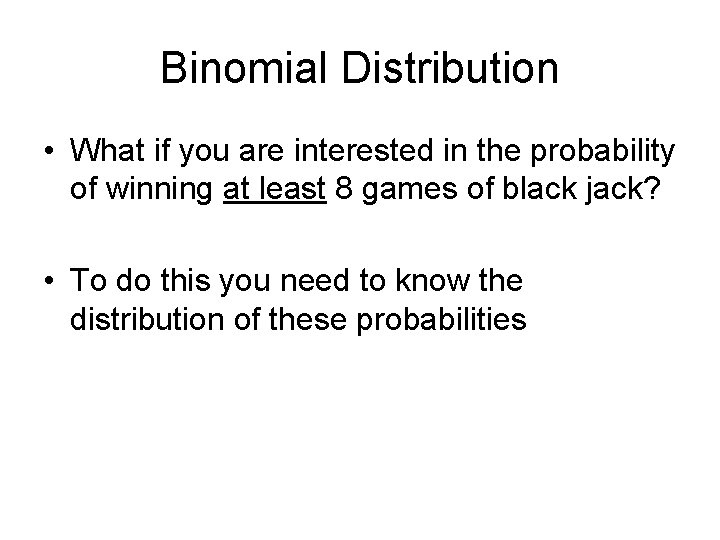 Binomial Distribution

• What if you are interested in the probability of winning at least 8 games of black jack?

• To do this you need to know the distribution of these probabilities